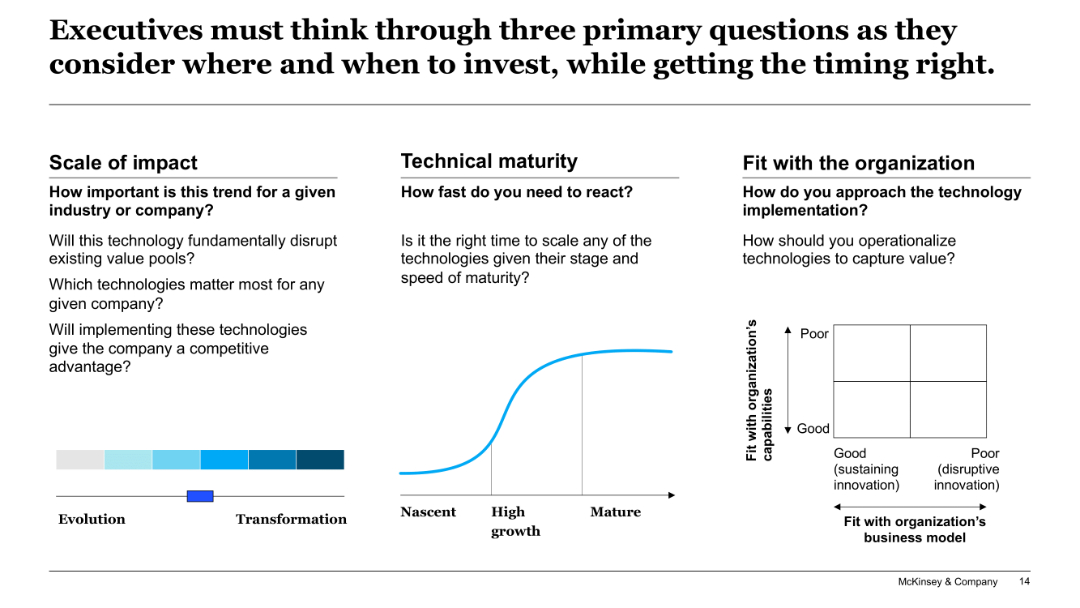 Executives must think through three primary questions as they consider where and when to invest, while getting the timing right.

Scale of impact

How important is this trend for a given industry or company?

Will this technology fundamentally disrupt existing value pools?

Which technologies matter most for any given company?

Will implementing these technologies give the company a competitive advantage?

Evolution

Transformation

Technical maturity

How fast do you need to react?

Is it the right time to scale any of the technologies given their stage and speed of maturity?

Nascent

High growth

Mature

Fit with the organization

How do you approach the technology implementation?

How should you operationalize technologies to capture value?

Fit with organization's capabilities

Poor

Good

Good (sustaining innovation)

Poor (disruptive innovation)

Fit with organization's business model

McKinsey & Company 14